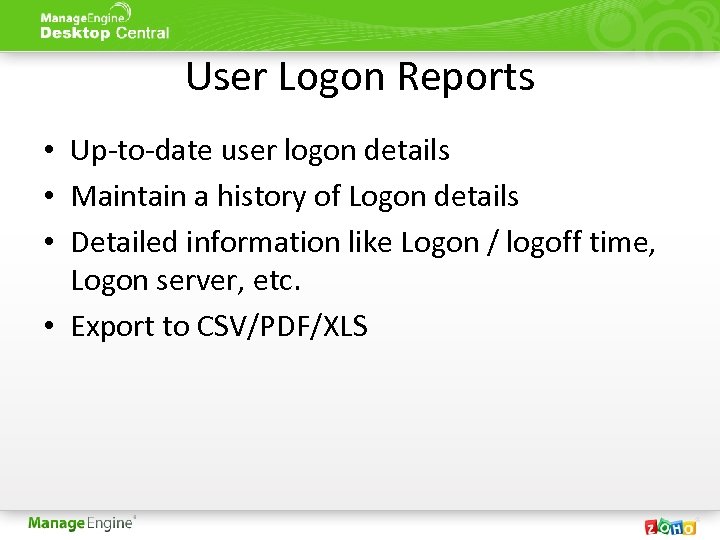 ManageEngine
Desktop Central

User Logon Reports

• Up-to-date user logon details
• Maintain a history of Logon details
• Detailed information like Logon / logoff time, Logon server, etc.
• Export to CSV/PDF/XLS

ManageEngine

ZOHO